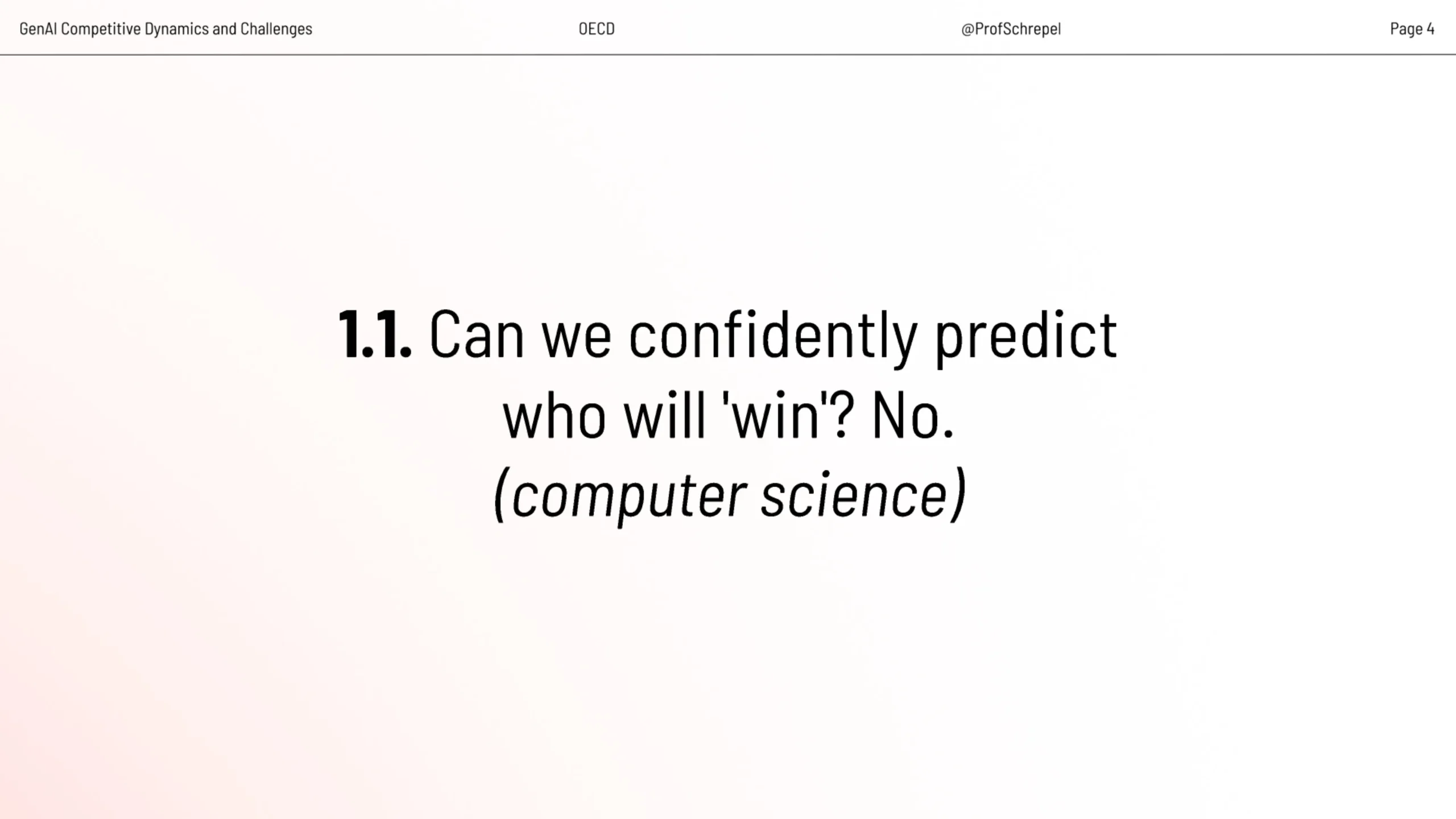 GenAI Competitive Dynamics and Challenges OECD @ProfSchrepel Page 4

1.1. Can we confidently predict who will 'win'? No. (computer science)